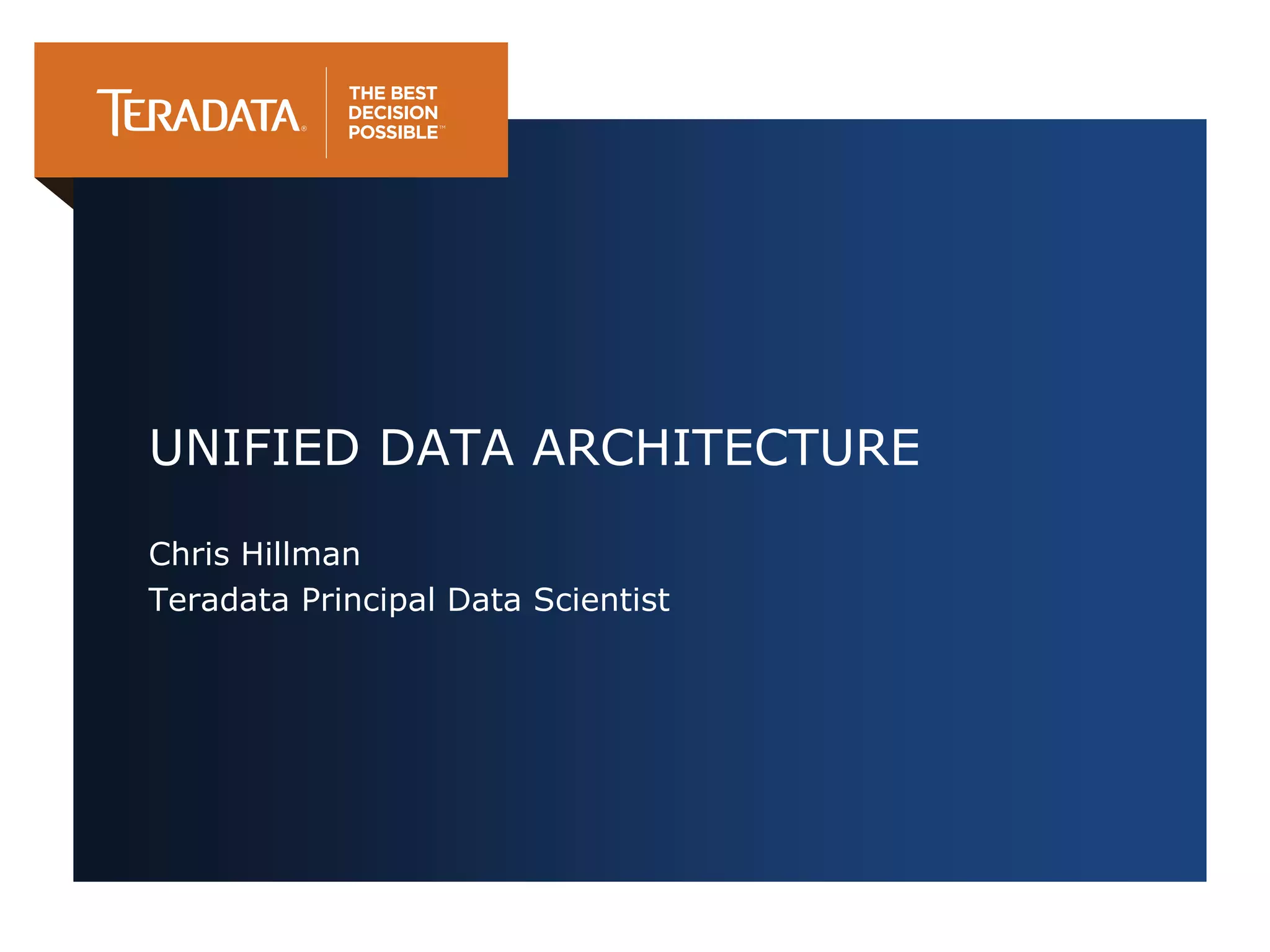 TERADATA®

THE BEST DECISION POSSIBLE™

UNIFIED DATA ARCHITECTURE

Chris Hillman
Teradata Principal Data Scientist